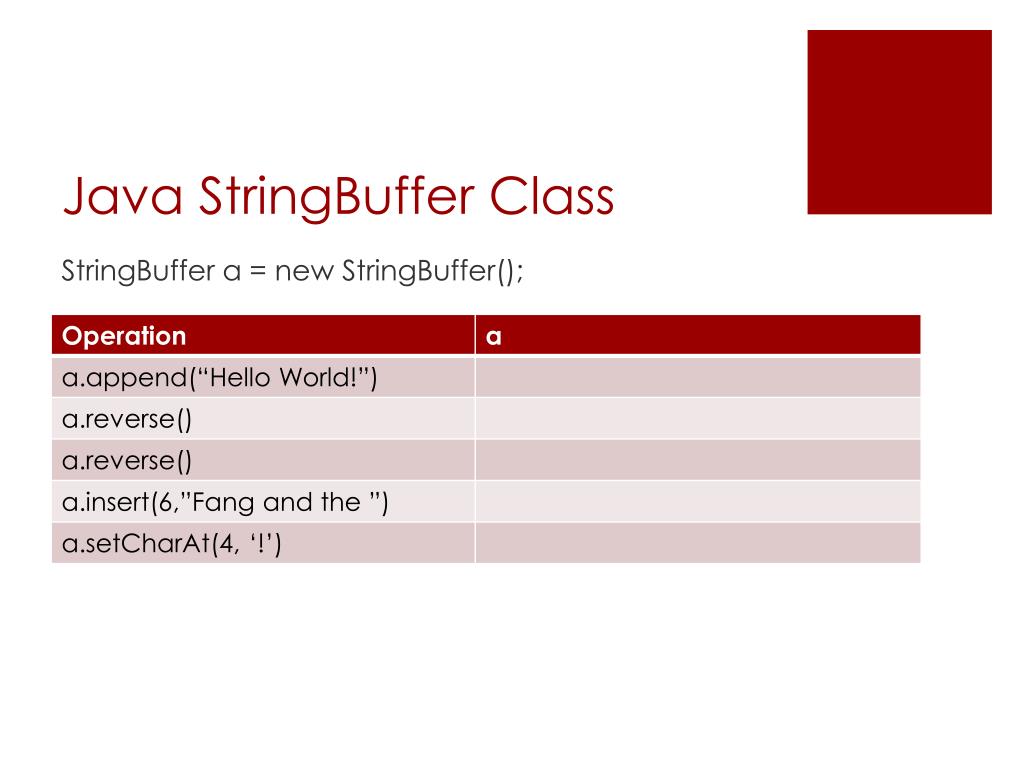 Java StringBuffer Class

StringBuffer a = new StringBuffer();

| Operation | a |
|---|---|
| a.append(“Hello World!”) | |
| a.reverse() | |
| a.reverse() | |
| a.insert(6,”Fang and the ”) | |
| a.setCharAt(4, ‘!’) | |